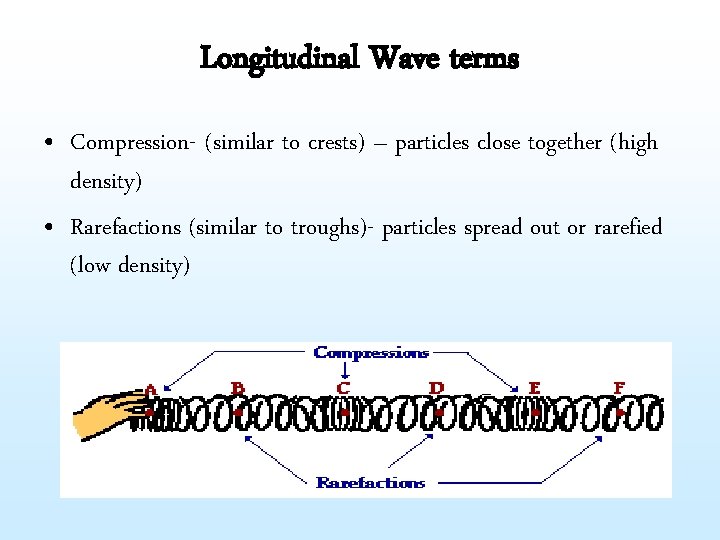 Longitudinal Wave terms

• Compression- (similar to crests) – particles close together (high density)

• Rarefactions (similar to troughs)- particles spread out or rarefied (low density)

Compressions

A B C D E F

Rarefactions